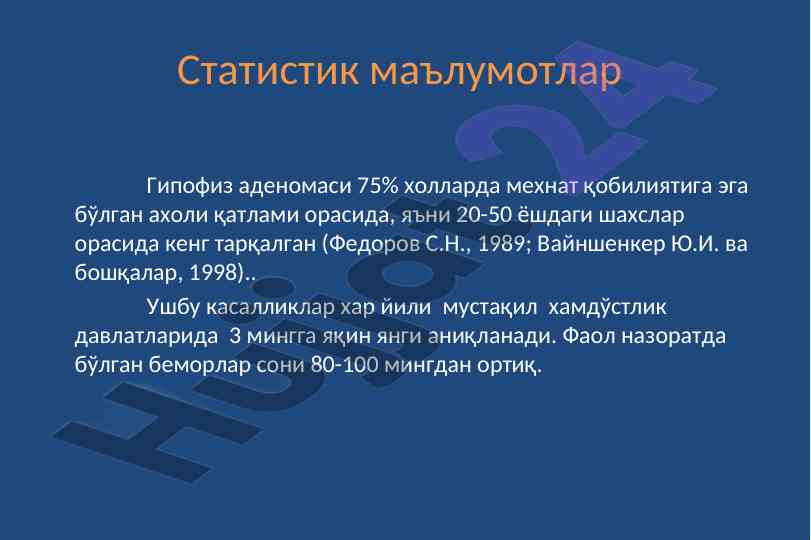 Статистик маълумотлар

Гипофиз аденомаси 75% холларда мехнат қобилиятига эга бўлган ахоли қатлами орасида, яъни 20-50 ёшдаги шахслар орасида кенг тарқалган (Федоров С.Н., 1989; Вайншенкер Ю.И. ва бошқалар, 1998)..

Ушбу касалликлар хар йили мустақил хамдўстлик давлатларида 3 мингга яқин янги аниқланади. Фаол назоратда бўлган беморлар сони 80-100 мингдан ортиқ.

Hujjat24